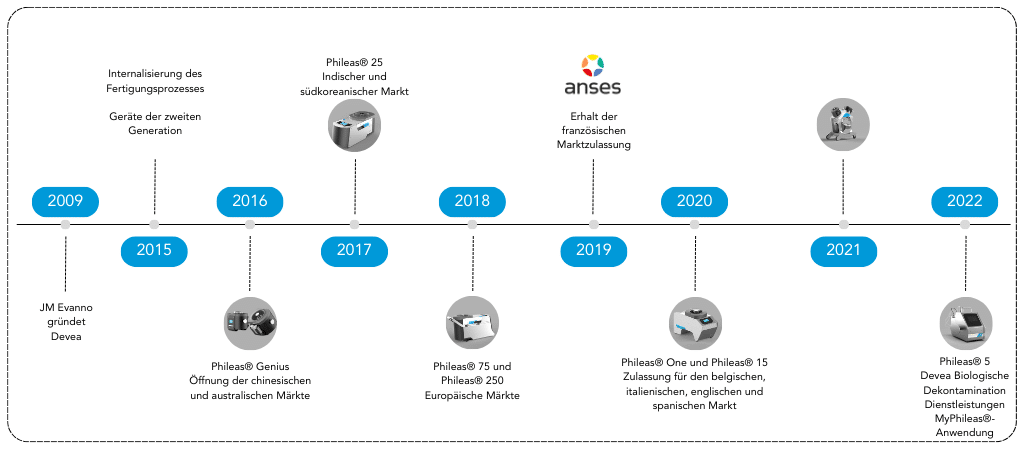 2009

JM Evanno gründet Devea

Internalisierung des Fertigungsprozesses

Geräte der zweiten Generation

2015

2016

Phileas® Genius
Öffnung der chinesischen und australischen Märkte

Phileas® 25
Indischer und südkoreanischer Markt

2017

2018

Phileas® 75 und Phileas® 250
Europäische Märkte

anses

Erhalt der französischen Marktzulassung

2019

2020

Phileas® One und Phileas® 15
Zulassung für den belgischen, italienischen, englischen und spanischen Markt

2021

2022

Phileas® 5
Devea Biologische Dekontamination
Dienstleistungen
MyPhileas®-Anwendung